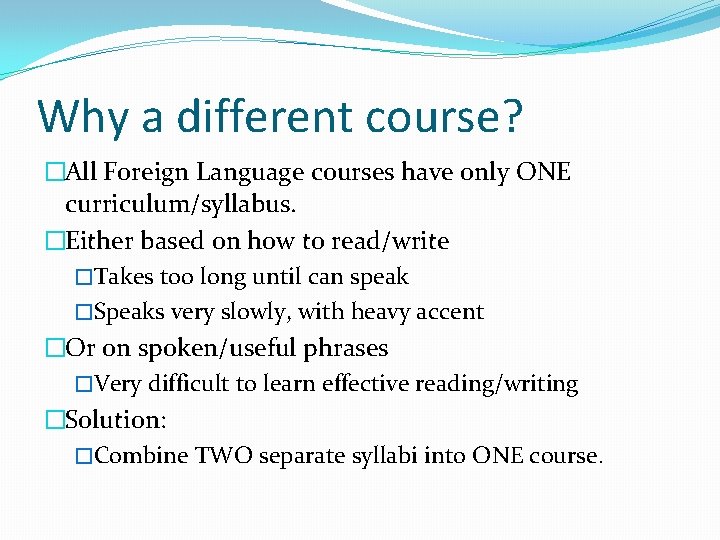 Why a different course?

□All Foreign Language courses have only ONE curriculum/syllabus.

□Either based on how to read/write

□Takes too long until can speak

□Speaks very slowly, with heavy accent

□Or on spoken/useful phrases

□Very difficult to learn effective reading/writing

□Solution:

□Combine TWO separate syllabi into ONE course.